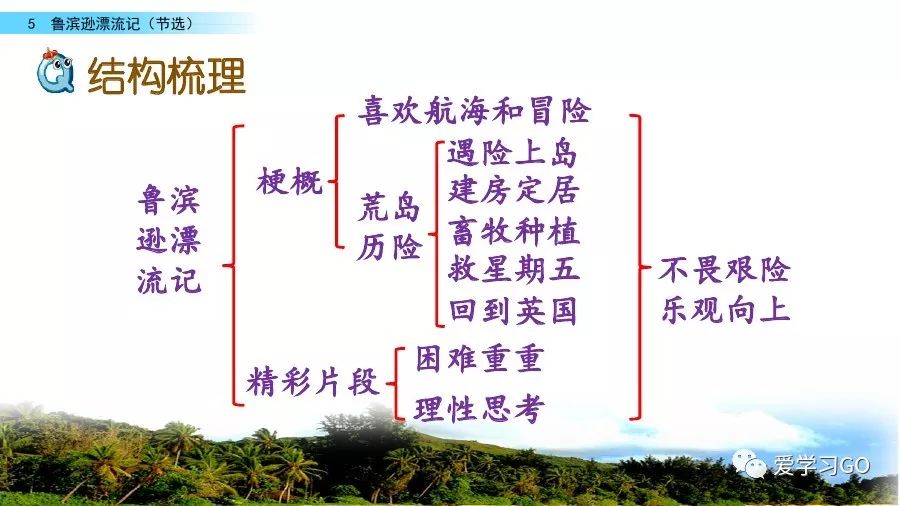 5 鲁滨逊漂流记（节选）

结构梳理

鲁滨逊漂流记

梗概

喜欢航海和冒险

荒岛历险

遇险上岛
建房定居
畜牧种植
救星期五
回到英国

精彩片段

困难重重
理性思考

不畏艰险
乐观向上

爱学习GO